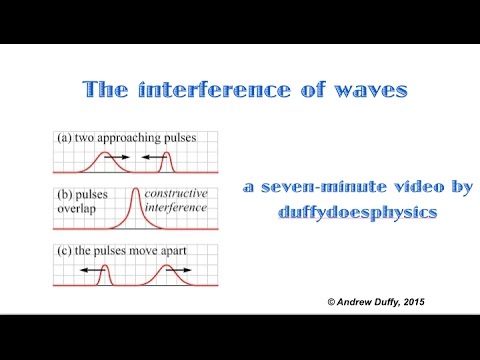 The interference of waves

(a) two approaching pulses

(b) pulses overlap

constructive interference

(c) the pulses move apart

a seven-minute video by duffydoesphysics

© Andrew Duffy, 2015